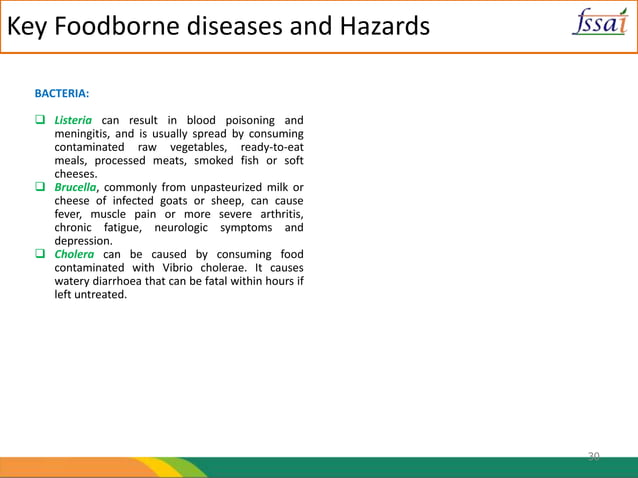 Key Foodborne diseases and Hazards

fssai

BACTERIA:

❑ Listeria can result in blood poisoning and meningitis, and is usually spread by consuming contaminated raw vegetables, ready-to-eat meals, processed meats, smoked fish or soft cheeses.
❑ Brucella, commonly from unpasteurized milk or cheese of infected goats or sheep, can cause fever, muscle pain or more severe arthritis, chronic fatigue, neurologic symptoms and depression.
❑ Cholera can be caused by consuming food contaminated with Vibrio cholerae. It causes watery diarrhoea that can be fatal within hours if left untreated.

30